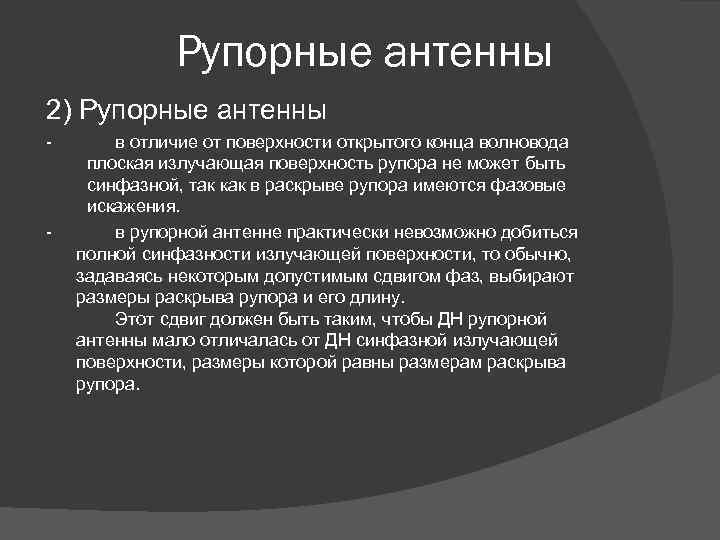 Рупорные антенны

2) Рупорные антенны

- в отличие от поверхности открытого конца волновода плоская излучающая поверхность рупора не может быть синфазной, так как в раскрыве рупора имеются фазовые искажения.

- в рупорной антенне практически невозможно добиться полной синфазности излучающей поверхности, то обычно, задаваясь некоторым допустимым сдвигом фаз, выбирают размеры раскрыва рупора и его длину.

Этот сдвиг должен быть таким, чтобы ДН рупорной антенны мало отличалась от ДН синфазной излучающей поверхности, размеры которой равны размерам раскрыва рупора.